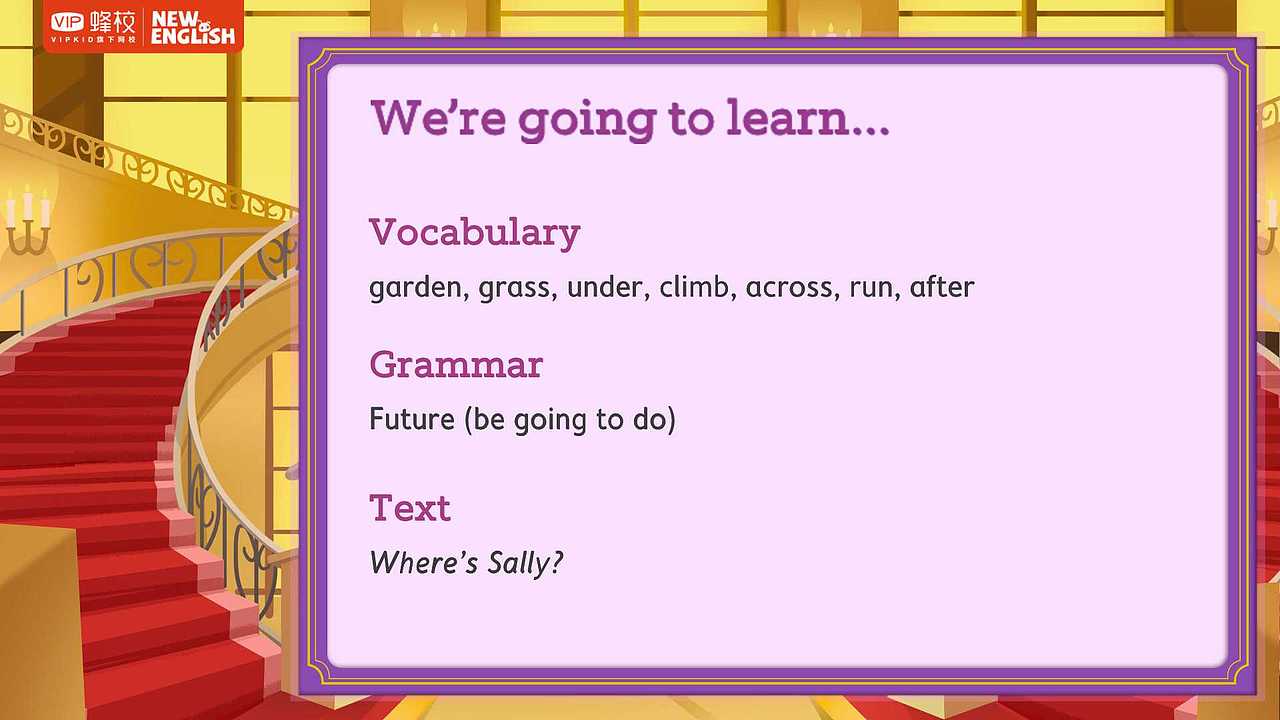 VIP 蜂校
VIPKID旗下网校
NEW ENGLISH

We're going to learn...

Vocabulary

garden, grass, under, climb, across, run, after

Grammar

Future (be going to do)

Text

Where's Sally?